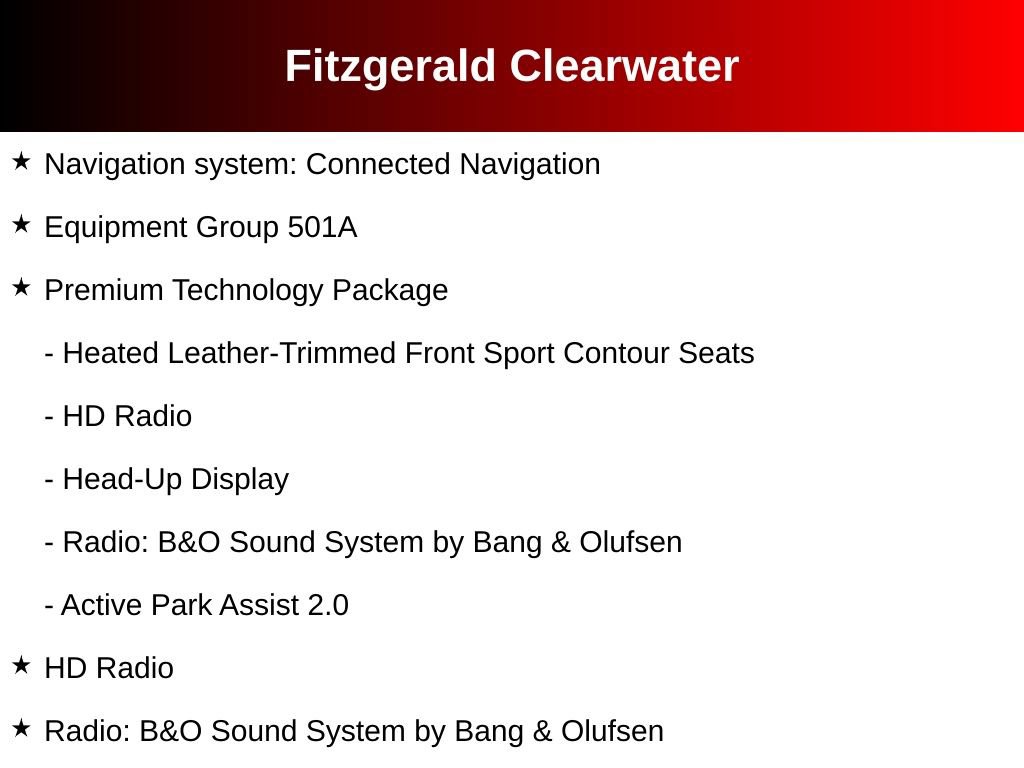 Fitzgerald Clearwater

★ Navigation system: Connected Navigation

★ Equipment Group 501A

★ Premium Technology Package

- Heated Leather-Trimmed Front Sport Contour Seats

- HD Radio

- Head-Up Display

- Radio: B&O Sound System by Bang & Olufsen

- Active Park Assist 2.0

★ HD Radio

★ Radio: B&O Sound System by Bang & Olufsen